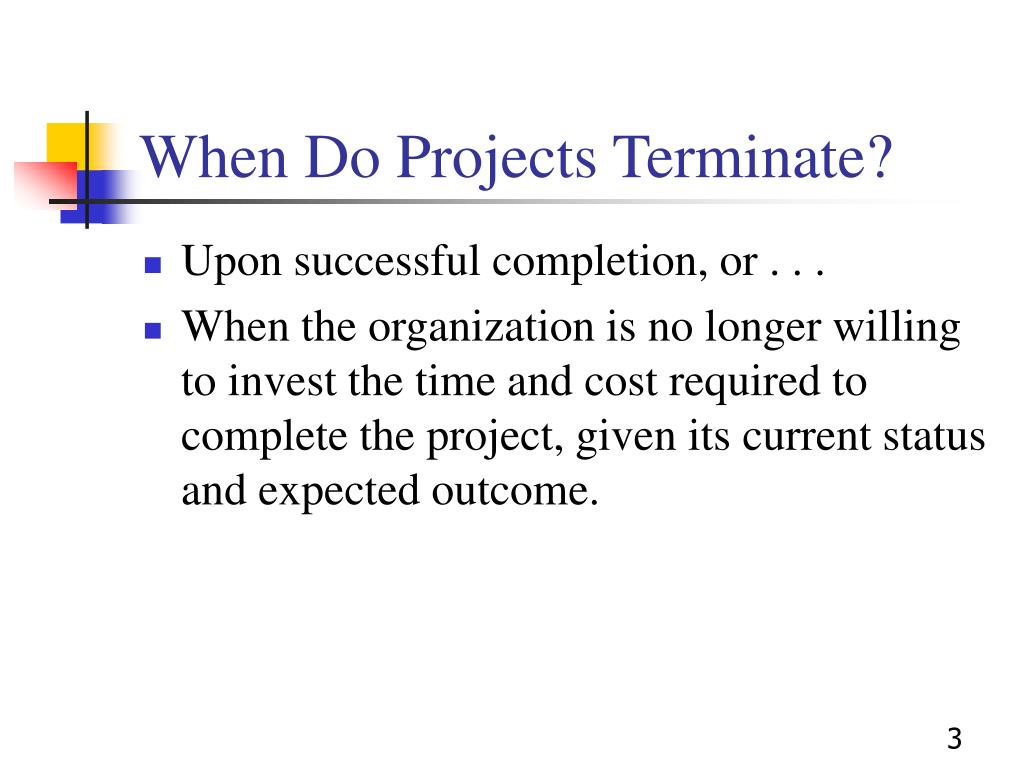 When Do Projects Terminate?

- Upon successful completion, or . . .
- When the organization is no longer willing to invest the time and cost required to complete the project, given its current status and expected outcome.

3